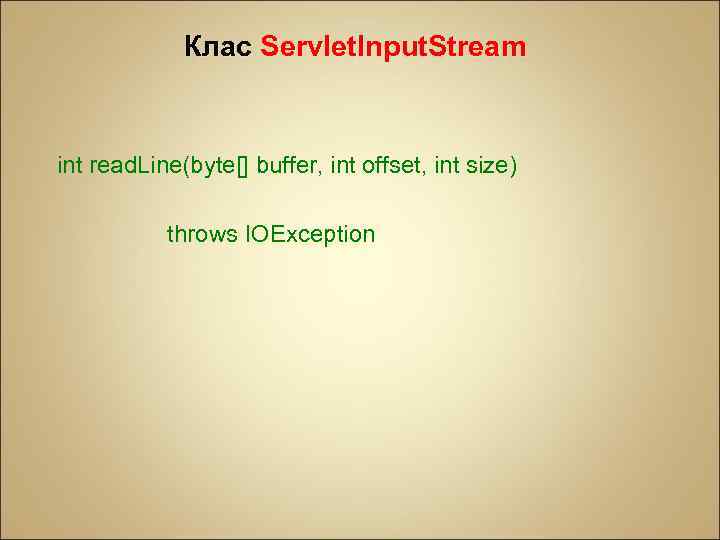 Клас ServletInputStream

int readLine(byte[] buffer, int offset, int size)

throws IOException